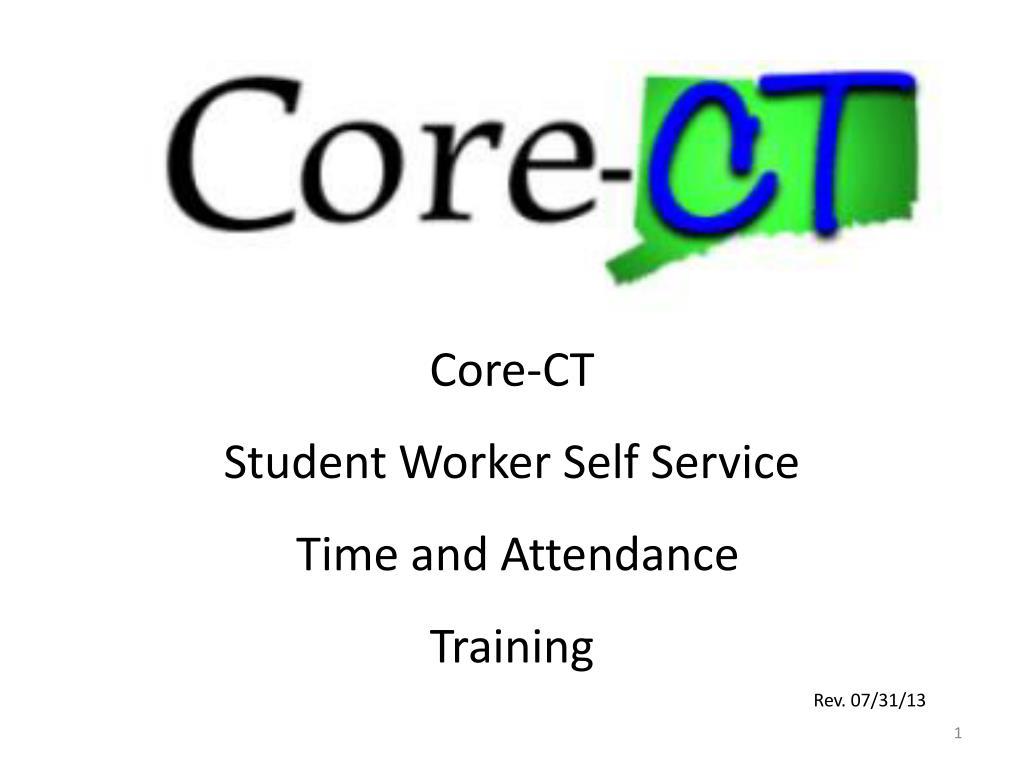 Core-CT

Core-CT

Student Worker Self Service

Time and Attendance

Training

Rev. 07/31/13

1